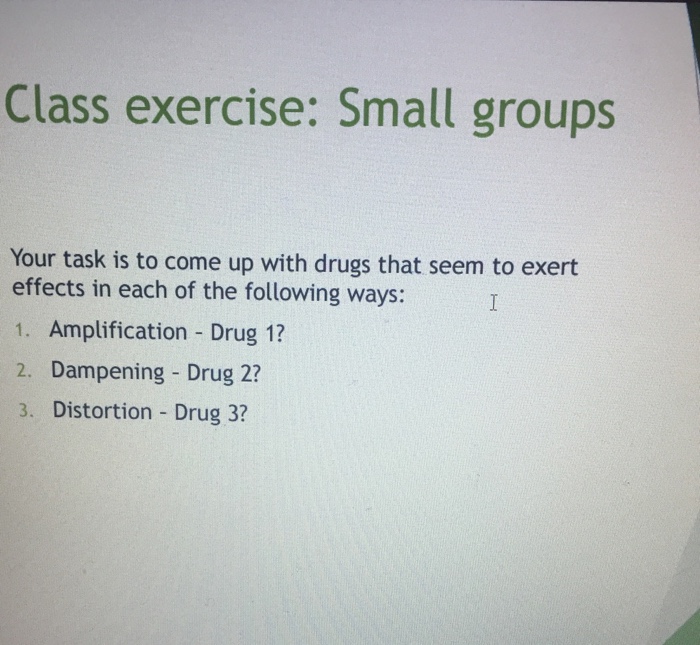 Class exercise: Small groups

Your task is to come up with drugs that seem to exert effects in each of the following ways:

1. Amplification - Drug 1?
2. Dampening - Drug 2?
3. Distortion - Drug 3?